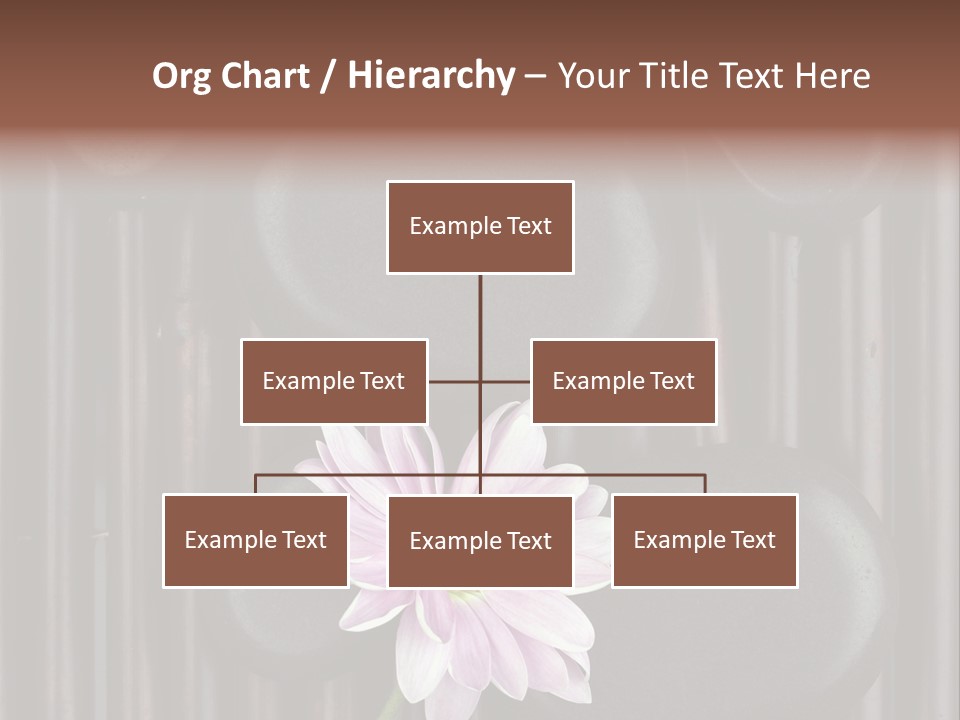 Org Chart / Hierarchy – Your Title Text Here

Example Text

Example Text

Example Text

Example Text

Example Text

Example Text